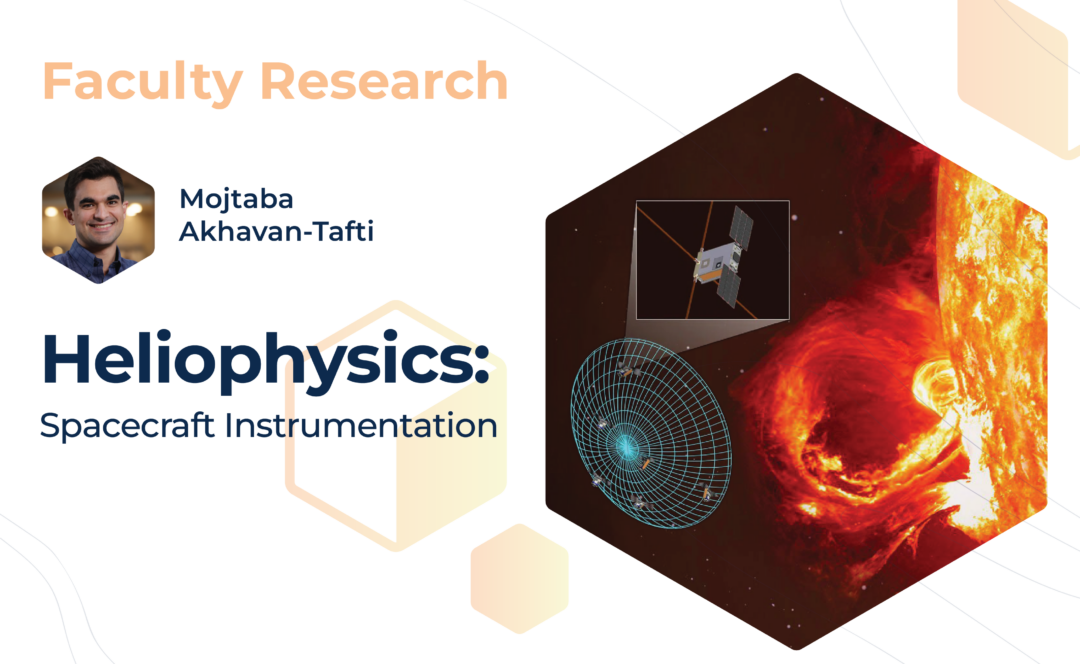 Faculty Research

Mojtaba Akhavan-Tafti

Heliophysics:
Spacecraft Instrumentation